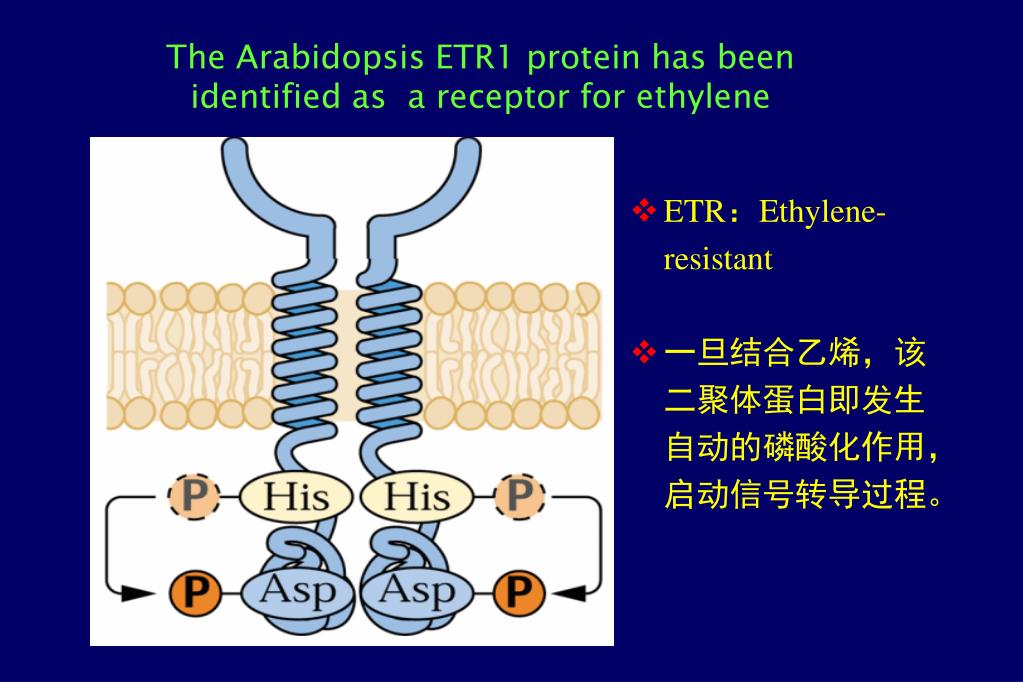 The Arabidopsis ETR1 protein has been identified as a receptor for ethylene

P His His P

P Asp Asp P

❖ ETR：Ethylene-resistant

❖ 一旦结合乙烯，该二聚体蛋白即发生自动的磷酸化作用，启动信号转导过程。